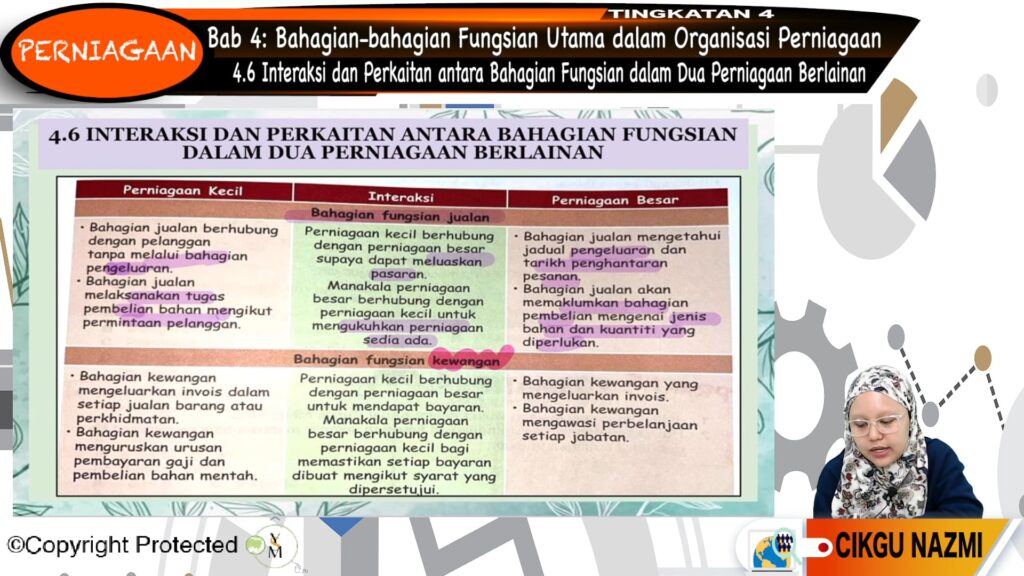 TINGKATAN 4

PERNIAGAAN

Bab 4: Bahagian-bahagian Fungsian Utama dalam Organisasi Perniagaan

4.6 Interaksi dan Perkaitan antara Bahagian Fungsian dalam Dua Perniagaan Berlainan

4.6 INTERAKSI DAN PERKAITAN ANTARA BAHAGIAN FUNGSIAN DALAM DUA PERNIAGAAN BERLAINAN

| Perniagaan Kecil | Interaksi | Perniagaan Besar |
|---|---|---|
| | Bahagian fungsian jualan | |
| • Bahagian jualan berhubung dengan pelanggan tanpa melalui bahagian pengeluaran. • Bahagian jualan melaksanakan tugas pembelian bahan mengikut permintaan pelanggan. | Perniagaan kecil berhubung dengan perniagaan besar supaya dapat meluaskan pasaran. Manakala perniagaan besar berhubung dengan perniagaan kecil untuk mengukuhkan perniagaan sedia ada. | • Bahagian jualan mengetahui jadual pengeluaran dan tarikh penghantaran pesanan. • Bahagian jualan akan memaklumkan bahagian pembelian mengenai jenis bahan dan kuantiti yang diperlukan. |
| | Bahagian fungsian kewangan | |
| • Bahagian kewangan mengeluarkan invois dalam setiap jualan barang atau perkhidmatan. • Bahagian kewangan menguruskan urusan pembayaran gaji dan pembelian bahan mentah. | Perniagaan kecil berhubung dengan perniagaan besar untuk mendapat bayaran. Manakala perniagaan besar berhubung dengan perniagaan kecil bagi memastikan setiap bayaran dibuat mengikut syarat yang dipersetujui. | • Bahagian kewangan yang mengeluarkan invois. • Bahagian kewangan mengawasi perbelanjaan setiap jabatan. |

©Copyright Protected

CIKGU NAZMI